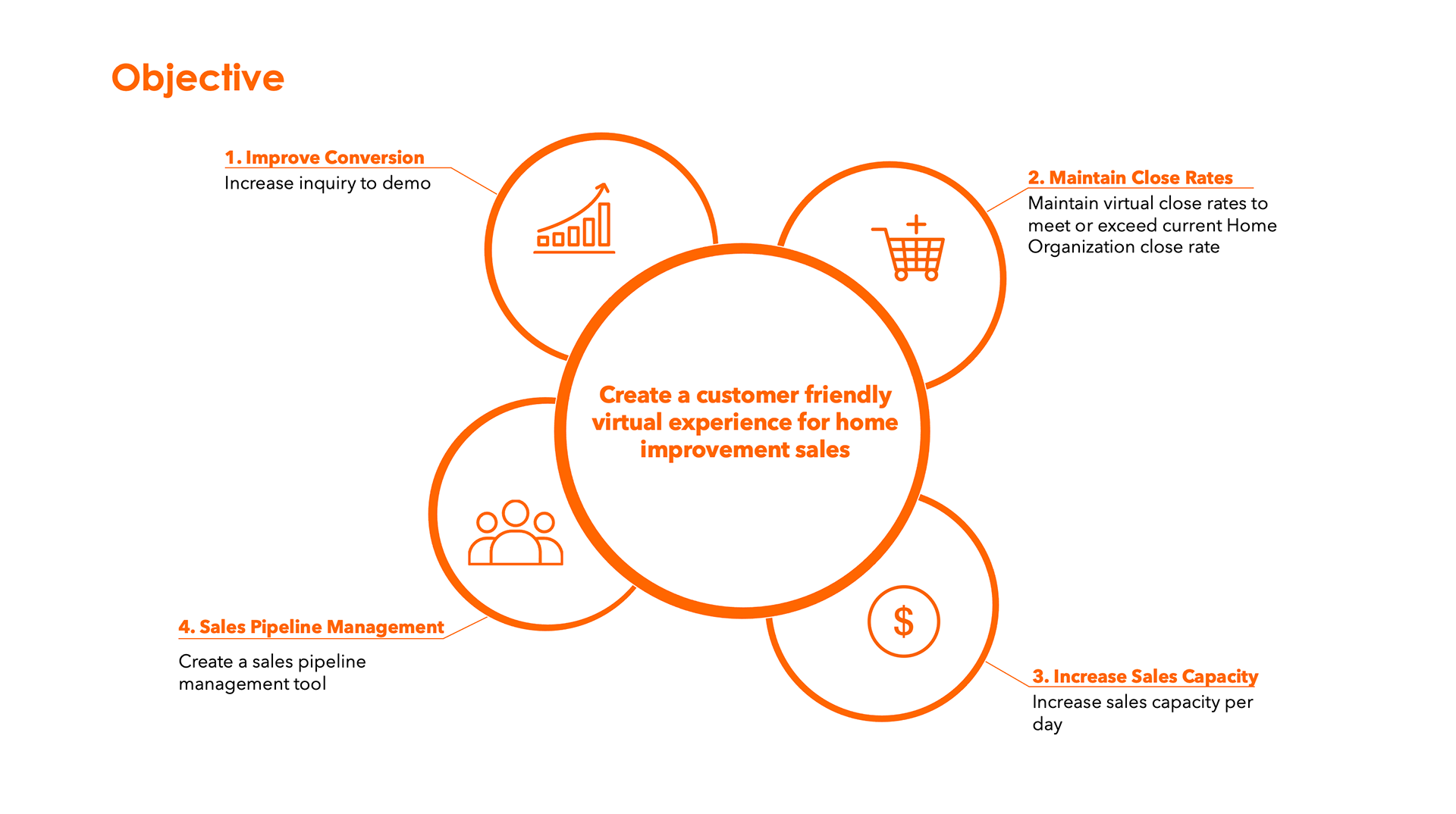 Objective

1. Improve Conversion
Increase inquiry to demo

2. Maintain Close Rates
Maintain virtual close rates to meet or exceed current Home Organization close rate

Create a customer friendly virtual experience for home improvement sales

4. Sales Pipeline Management
Create a sales pipeline management tool

$

3. Increase Sales Capacity
Increase sales capacity per day